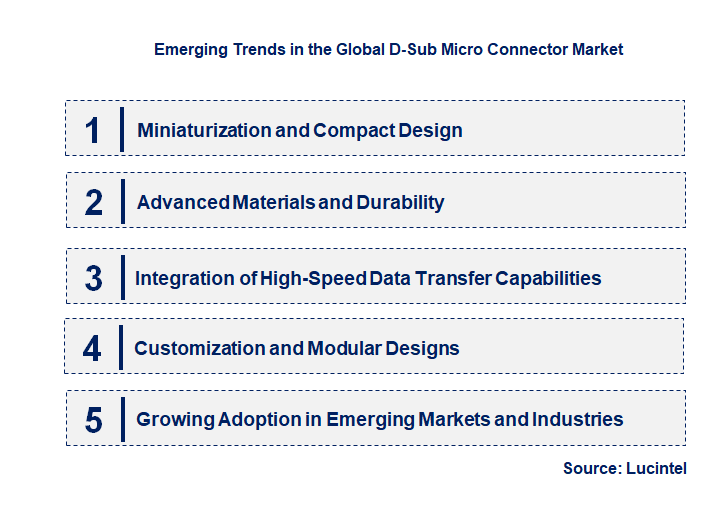 Emerging Trends in the Global D-Sub Micro Connector Market

1 Miniaturization and Compact Design

2 Advanced Materials and Durability

3 Integration of High-Speed Data Transfer Capabilities

4 Customization and Modular Designs

5 Growing Adoption in Emerging Markets and Industries

Source: Lucintel